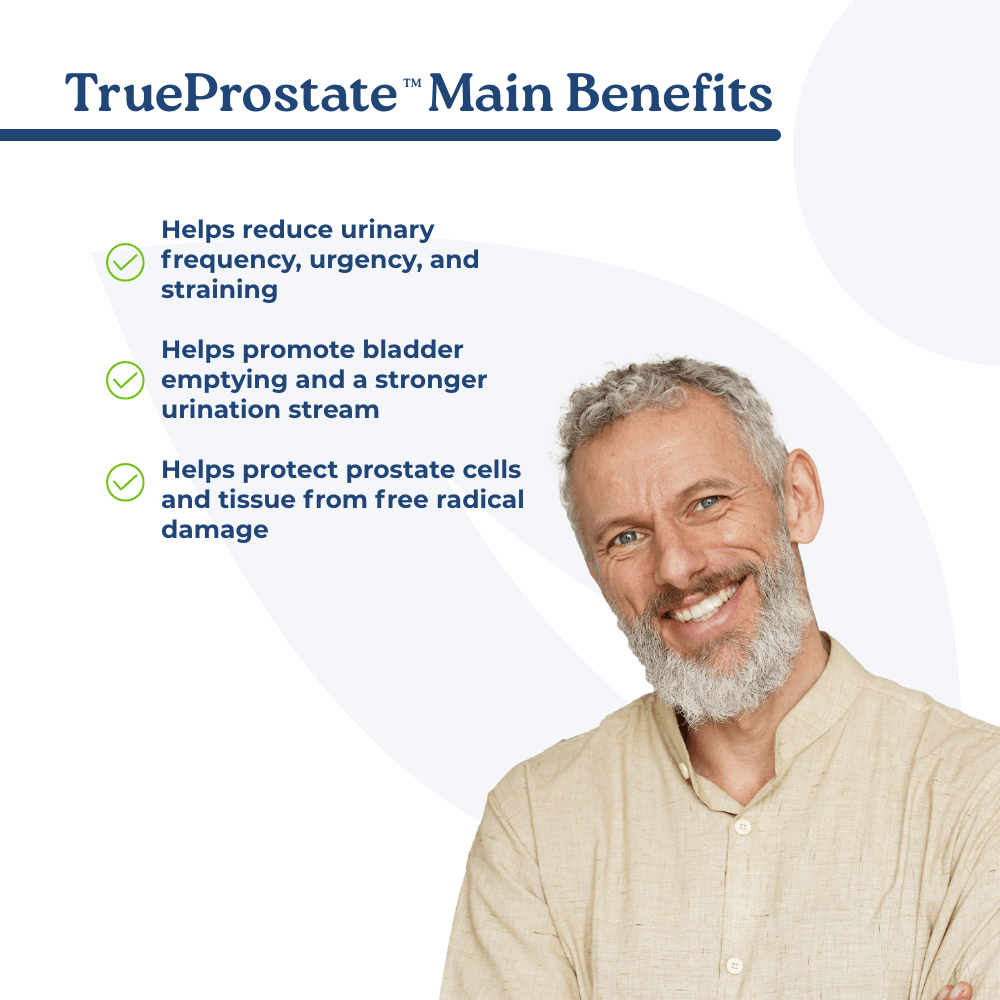 TrueProstate™ Main Benefits

Helps reduce urinary frequency, urgency, and straining

Helps promote bladder emptying and a stronger urination stream

Helps protect prostate cells and tissue from free radical damage